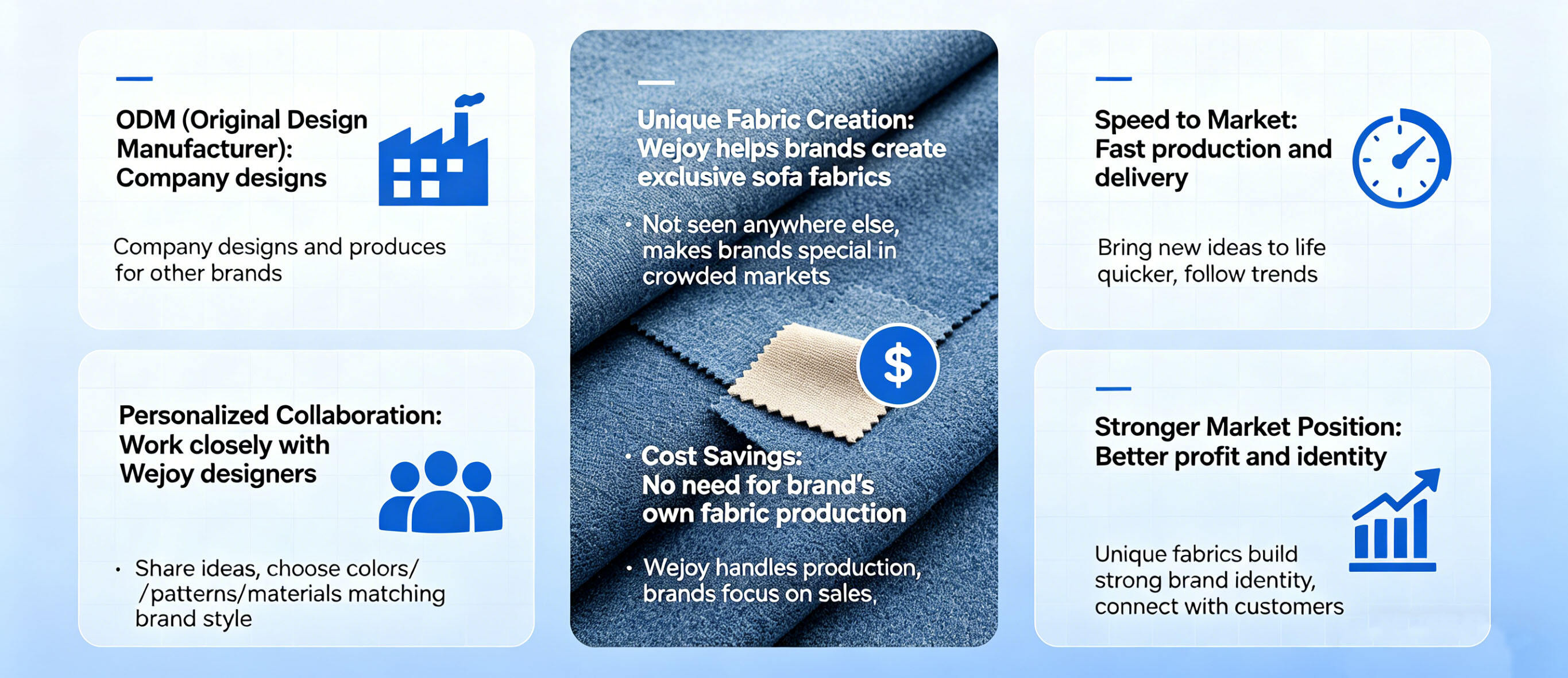 ODM (Original Design Manufacturer): Company designs

Company designs and produces for other brands

Personalized Collaboration: Work closely with Wejoy designers

• Share ideas, choose colors/ /patterns/materials matching brand style

Unique Fabric Creation: Wejoy helps brands create exclusive sofa fabrics

• Not seen anywhere else, makes brands special in crowded markets

$

• Cost Savings: No need for brand's own fabric production

• Wejoy handles production, brands focus on sales,

Speed to Market: Fast production and delivery

Bring new ideas to life quicker, follow trends

Stronger Market Position: Better profit and identity

Unique fabrics build strong brand identity, connect with customers